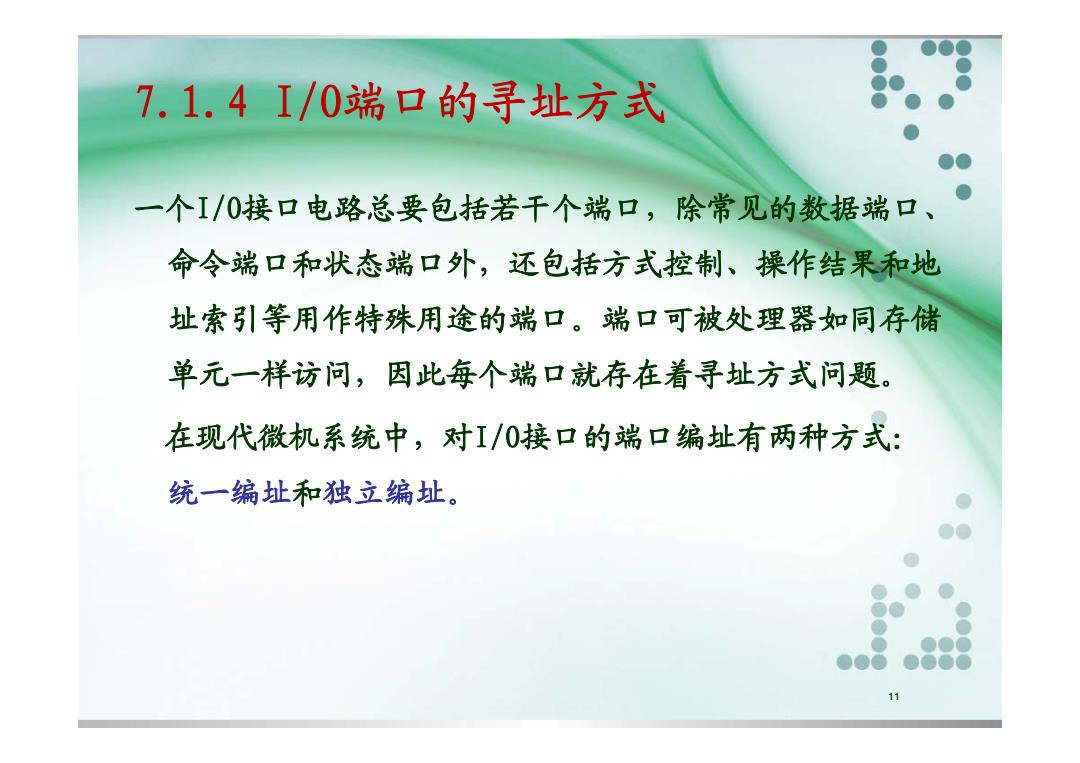 7.1.4 I/O端口的寻址方式

一个I/O接口电路总要包括若干个端口，除常见的数据端口、命令端口和状态端口外，还包括方式控制、操作结果和地址索引等用作特殊用途的端口。端口可被处理器如同存储单元一样访问，因此每个端口就存在着寻址方式问题。

在现代微机系统中，对I/O接口的端口编址有两种方式：统一编址和独立编址。

11